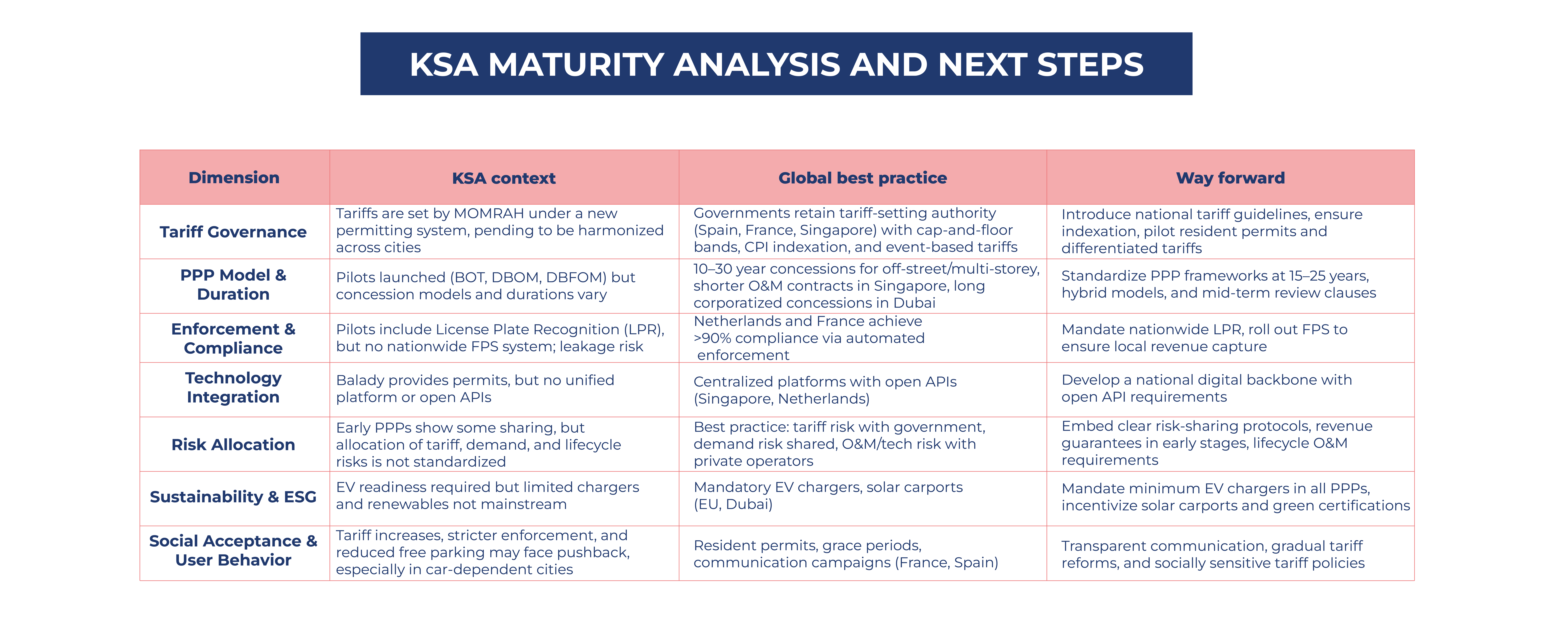 KSA MATURITY ANALYSIS AND NEXT STEPS

| Dimension | KSA context | Global best practice | Way forward |
|---|---|---|---|
| Tariff Governance | Tariffs are set by MOMRAH under a new permitting system, pending to be harmonized across cities | Governments retain tariff-setting authority (Spain, France, Singapore) with cap-and-floor bands, CPI indexation, and event-based tariffs | Introduce national tariff guidelines, ensure indexation, pilot resident permits and differentiated tariffs |
| PPP Model & Duration | Pilots launched (BOT, DBOM, DBFOM) but concession models and durations vary | 10–30 year concessions for off-street/multi-storey, shorter O&M contracts in Singapore, long corporatized concessions in Dubai | Standardize PPP frameworks at 15–25 years, hybrid models, and mid-term review clauses |
| Enforcement & Compliance | Pilots include License Plate Recognition (LPR), but no nationwide FPS system; leakage risk | Netherlands and France achieve >90% compliance via automated enforcement | Mandate nationwide LPR, roll out FPS to ensure local revenue capture |
| Technology Integration | Balady provides permits, but no unified platform or open APIs | Centralized platforms with open APIs (Singapore, Netherlands) | Develop a national digital backbone with open API requirements |
| Risk Allocation | Early PPPs show some sharing, but allocation of tariff, demand, and lifecycle risks is not standardized | Best practice: tariff risk with government, demand risk shared, O&M/tech risk with private operators | Embed clear risk-sharing protocols, revenue guarantees in early stages, lifecycle O&M requirements |
| Sustainability & ESG | EV readiness required but limited chargers and renewables not mainstream | Mandatory EV chargers, solar carports (EU, Dubai) | Mandate minimum EV chargers in all PPPs, incentivize solar carports and green certifications |
| Social Acceptance & User Behavior | Tariff increases, stricter enforcement, and reduced free parking may face pushback, especially in car-dependent cities | Resident permits, grace periods, communication campaigns (France, Spain) | Transparent communication, gradual tariff reforms, and socially sensitive tariff policies |